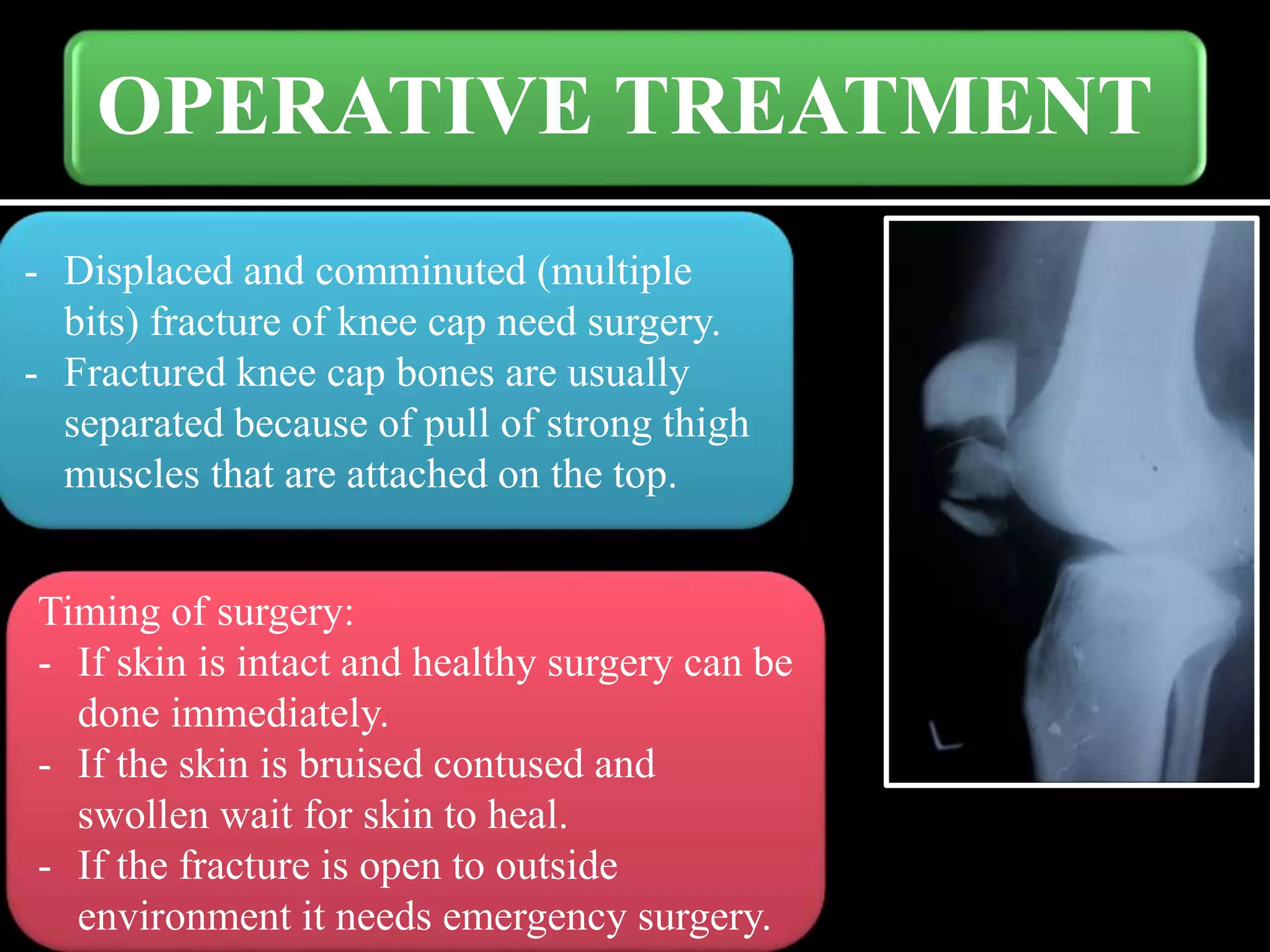 OPERATIVE TREATMENT

- Displaced and comminuted (multiple bits) fracture of knee cap need surgery.
- Fractured knee cap bones are usually separated because of pull of strong thigh muscles that are attached on the top.

Timing of surgery:
- If skin is intact and healthy surgery can be done immediately.
- If the skin is bruised contused and swollen wait for skin to heal.
- If the fracture is open to outside environment it needs emergency surgery.

L